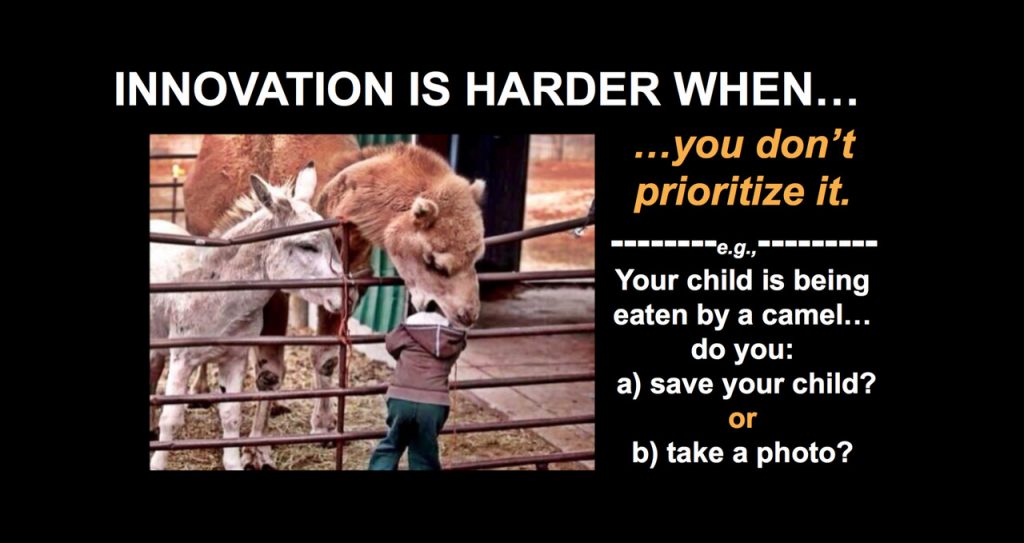 INNOVATION IS HARDER WHEN…

…you don't prioritize it.

--------e.g.,---------

Your child is being eaten by a camel… do you:

a) save your child?

or

b) take a photo?